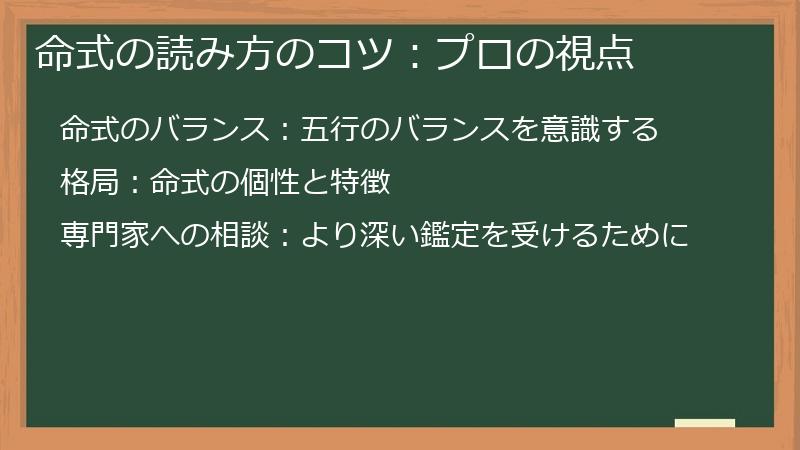 命式の読み方のコツ：プロの視点

命式のバランス：五行のバランスを意識する

格局：命式の個性と特徴

専門家への相談：より深い鑑定を受けるために